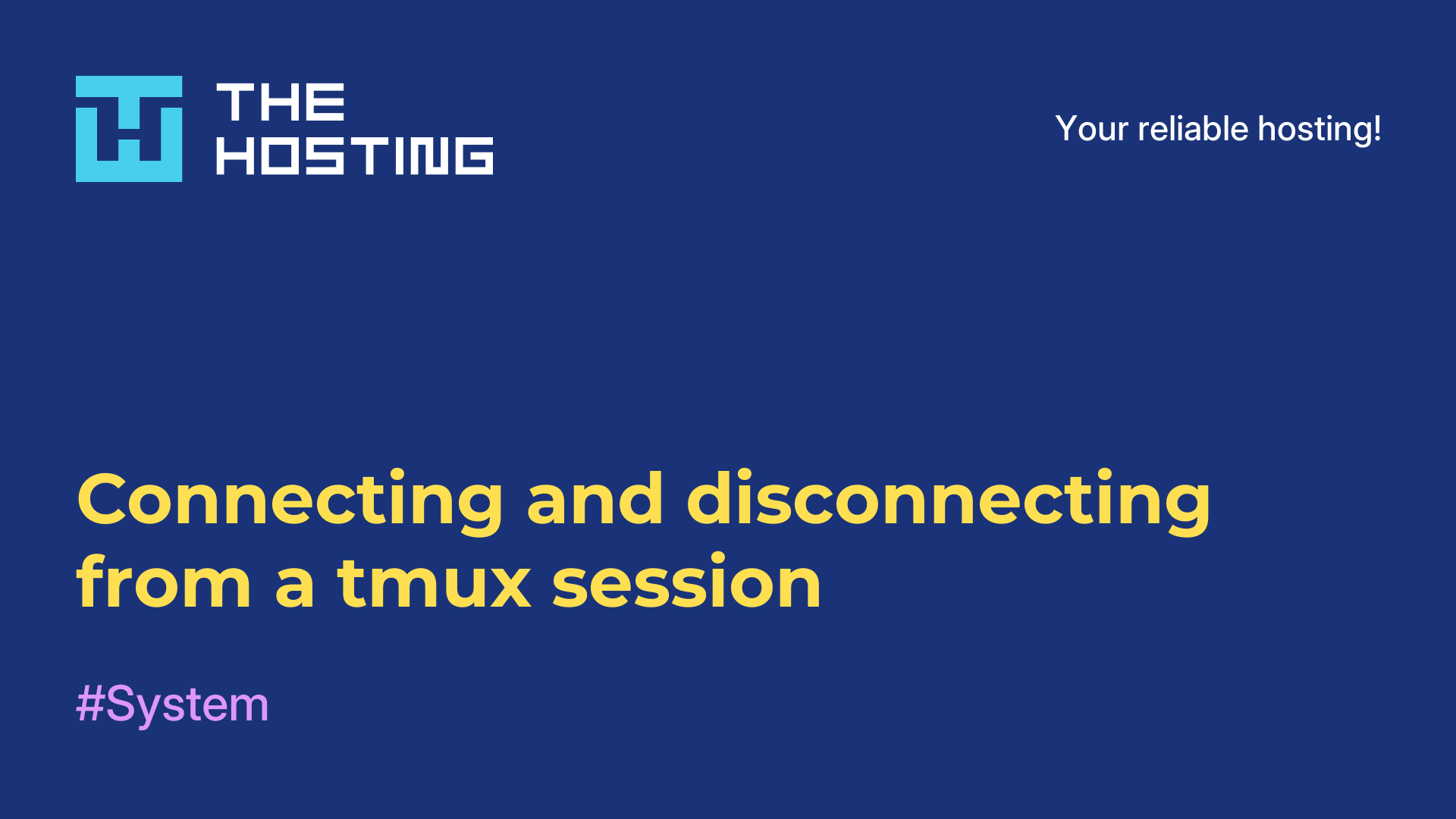 THE HOSTING

Your reliable hosting!

Connecting and disconnecting from a tmux session

#System